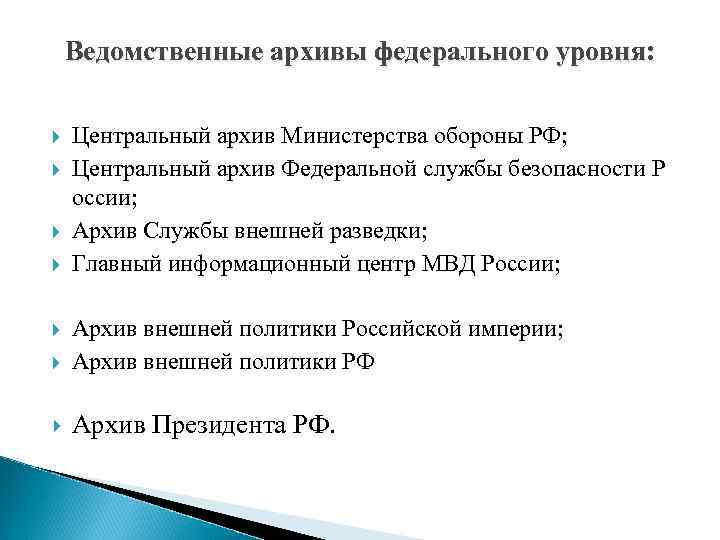 Ведомственные архивы федерального уровня:

Центральный архив Министерства обороны РФ;

Центральный архив Федеральной службы безопасности Р оссии;

Архив Службы внешней разведки;

Главный информационный центр МВД России;

Архив внешней политики Российской империи;

Архив внешней политики РФ

Архив Президента РФ.